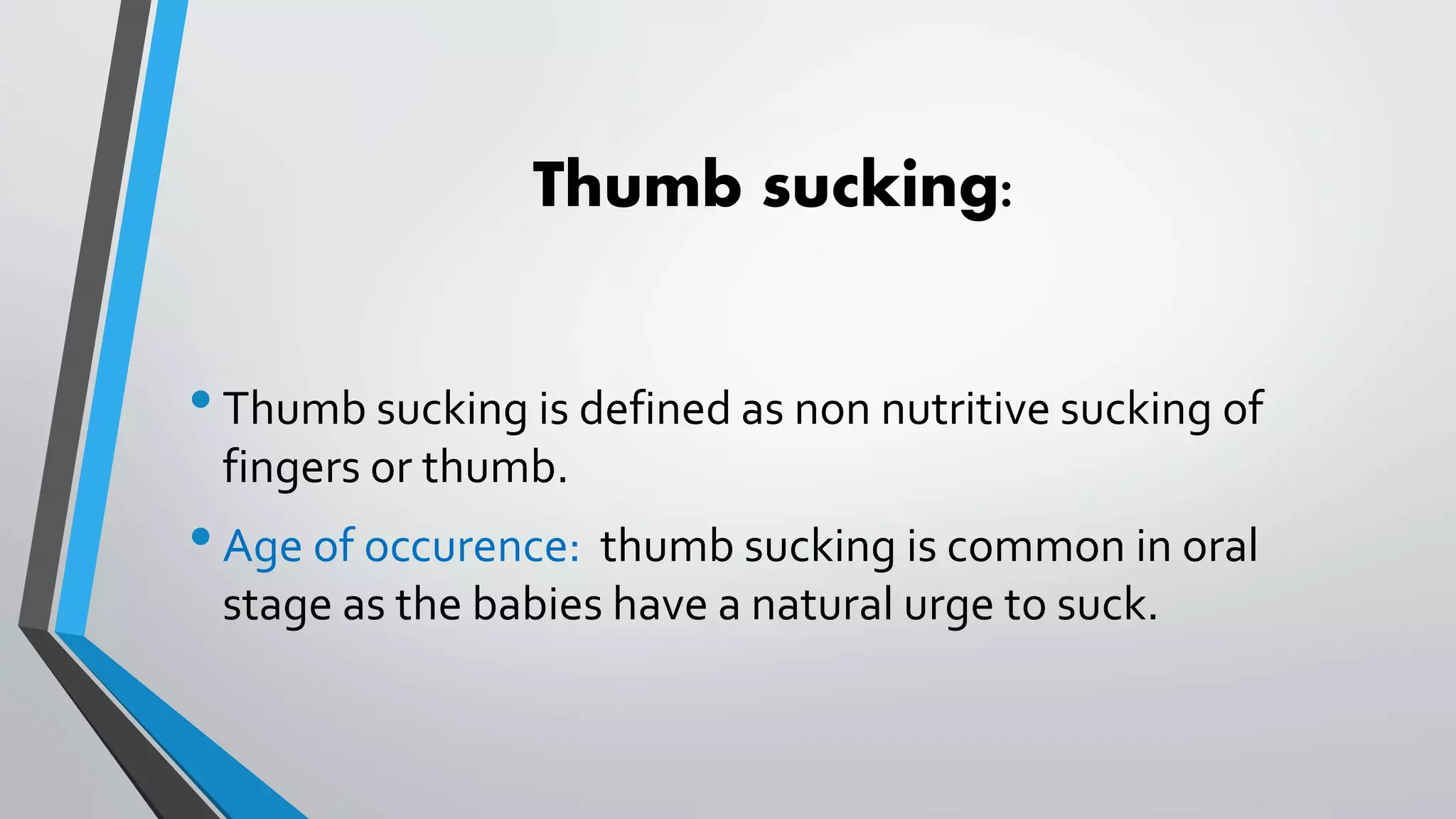 Thumb sucking:

• Thumb sucking is defined as non nutritive sucking of fingers or thumb.

• Age of occurence: thumb sucking is common in oral stage as the babies have a natural urge to suck.